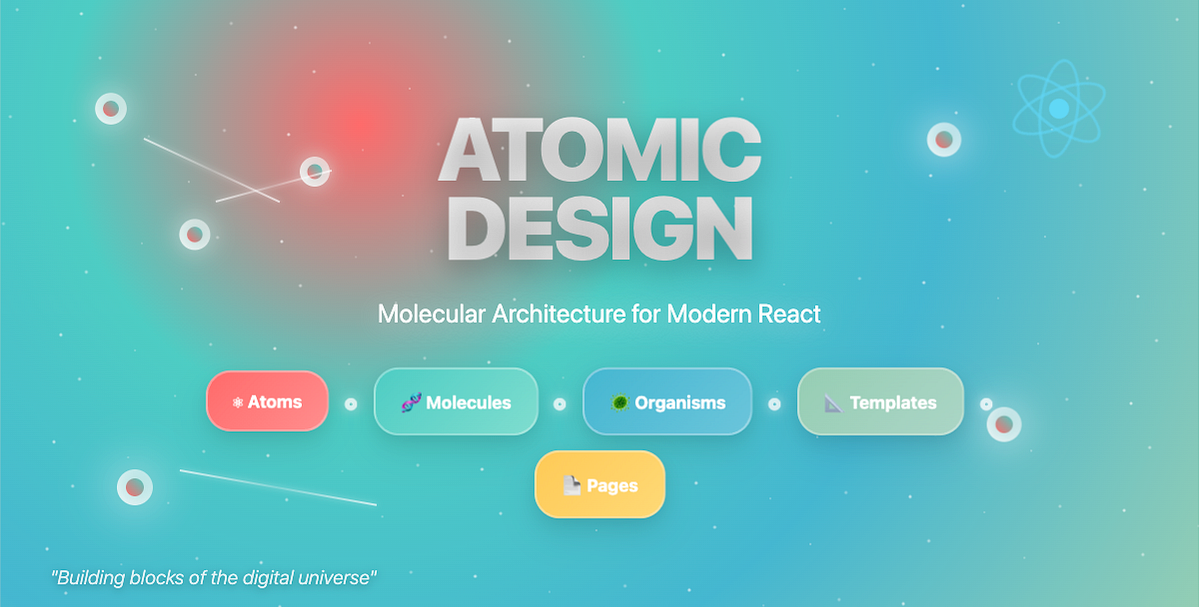 ATOMIC DESIGN

Molecular Architecture for Modern React

⚛ Atoms

🧬 Molecules

🦠 Organisms

📐 Templates

📄 Pages

"Building blocks of the digital universe"